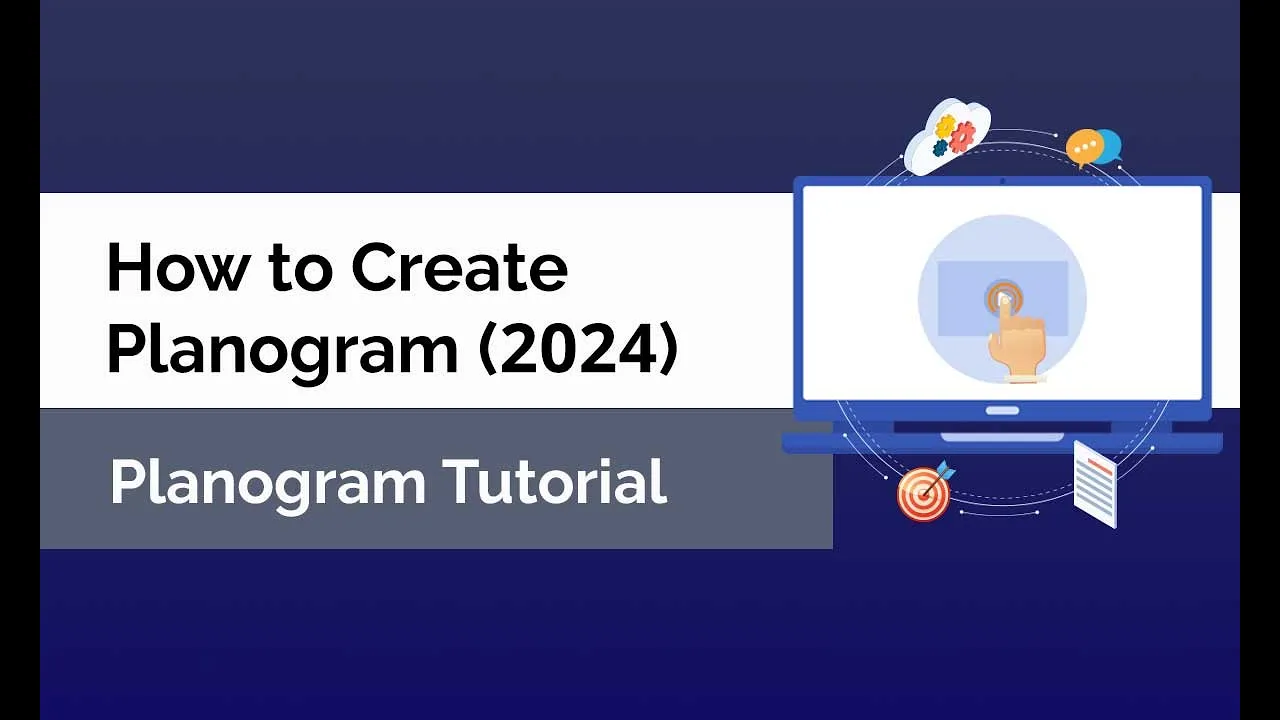 How to Create Planogram (2024)

Planogram Tutorial